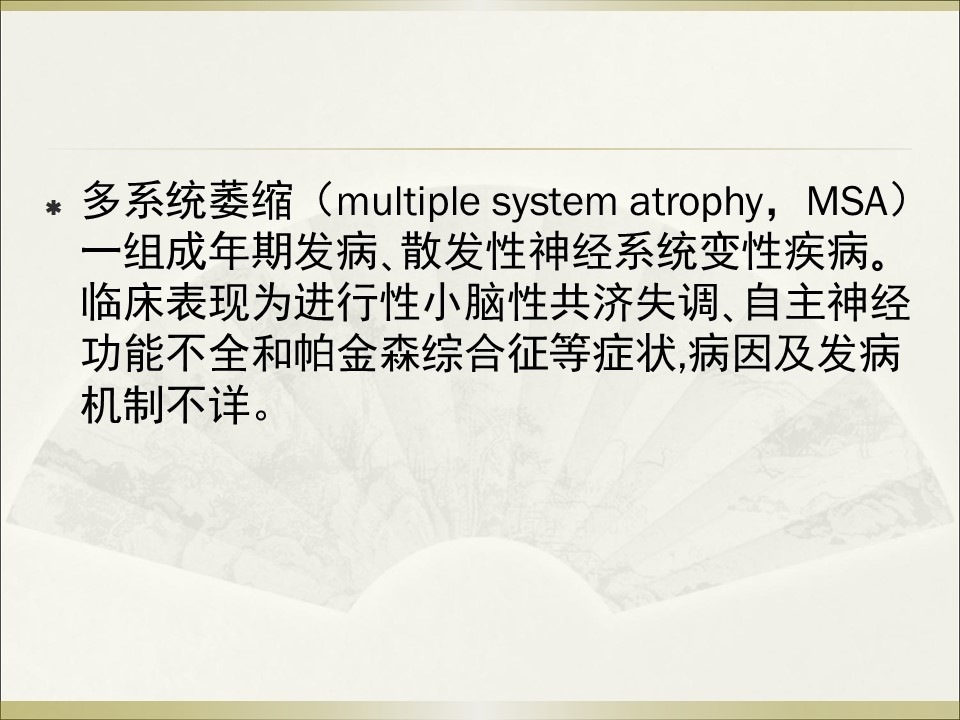 多系统萎缩（multiple system atrophy，MSA）一组成年期发病、散发性神经系统变性疾病。临床表现为进行性小脑性共济失调、自主神经功能不全和帕金森综合征等症状,病因及发病机制不详。